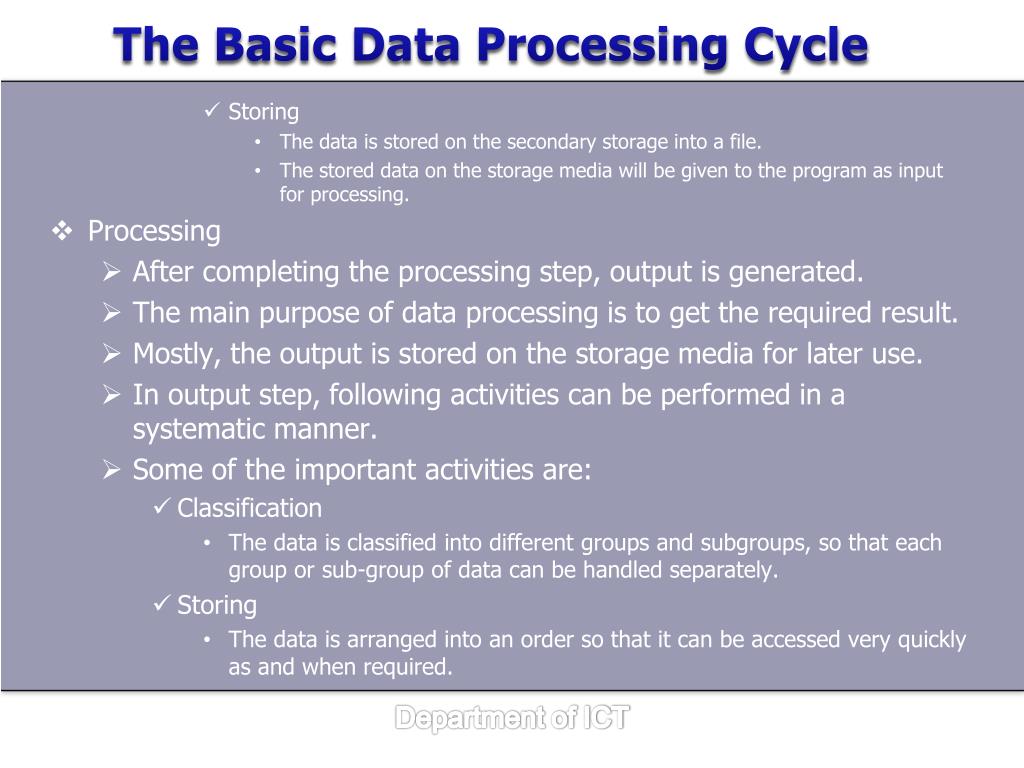 The Basic Data Processing Cycle

✓ Storing
• The data is stored on the secondary storage into a file.
• The stored data on the storage media will be given to the program as input for processing.

❖ Processing
➢ After completing the processing step, output is generated.
➢ The main purpose of data processing is to get the required result.
➢ Mostly, the output is stored on the storage media for later use.
➢ In output step, following activities can be performed in a systematic manner.
➢ Some of the important activities are:
✓ Classification
• The data is classified into different groups and subgroups, so that each group or sub-group of data can be handled separately.
✓ Storing
• The data is arranged into an order so that it can be accessed very quickly as and when required.

Department of ICT